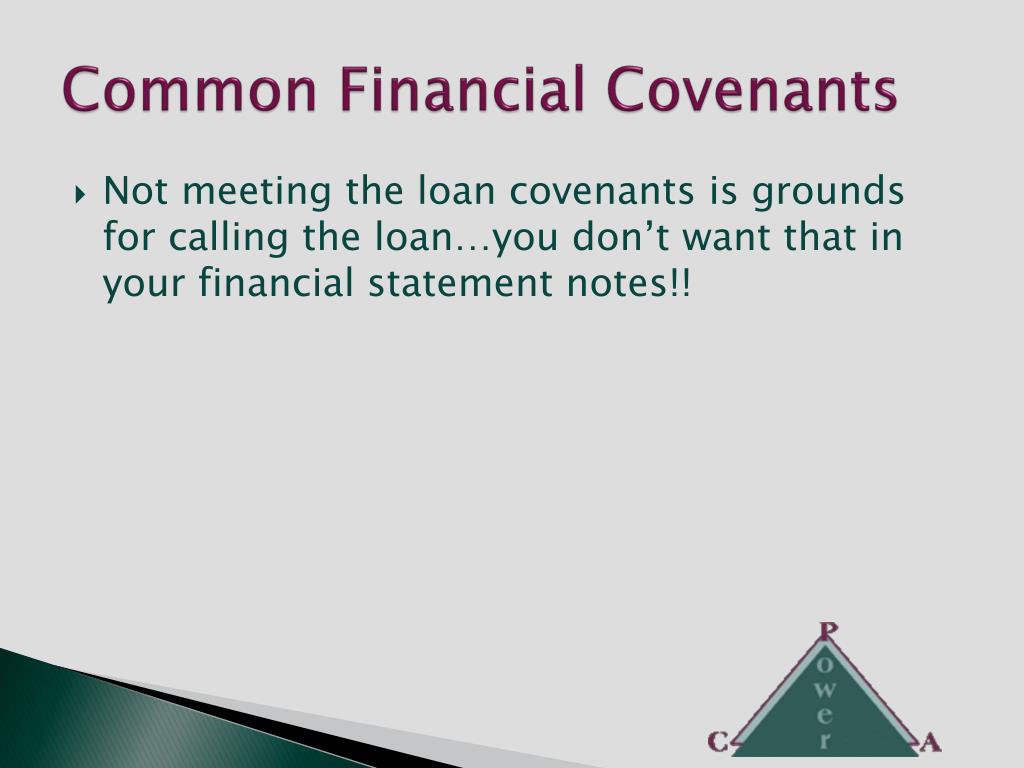 Common Financial Covenants

Not meeting the loan covenants is grounds for calling the loan…you don’t want that in your financial statement notes!!

P
o
w
e
r
C
A